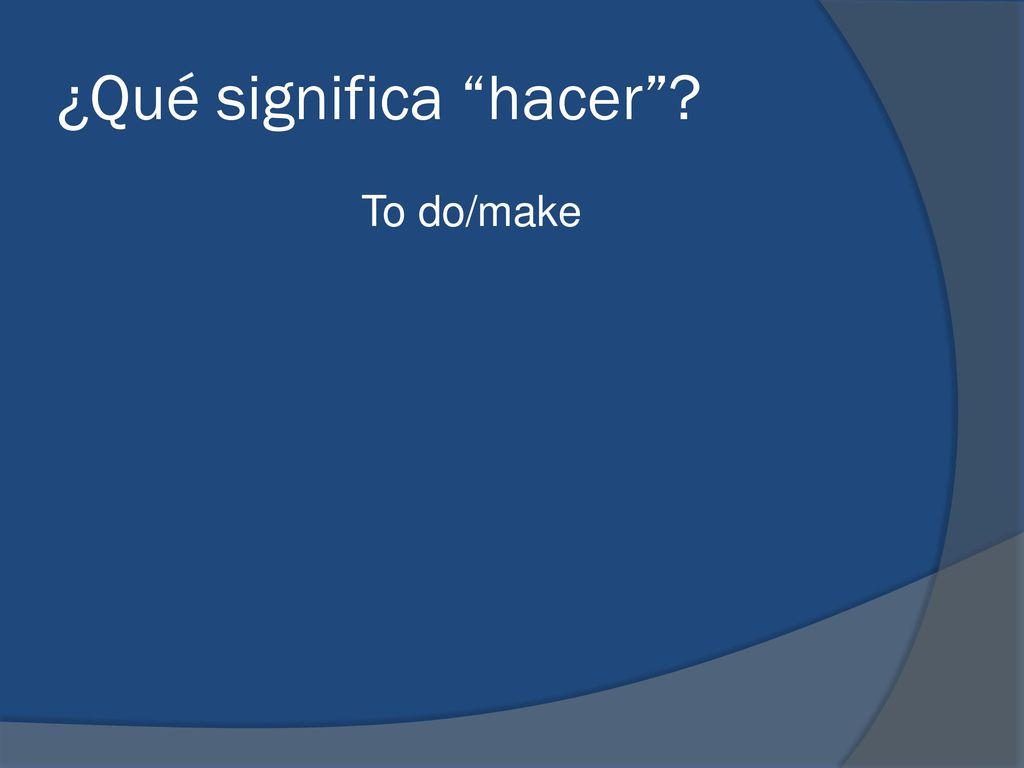 ¿Qué significa “hacer”?

To do/make